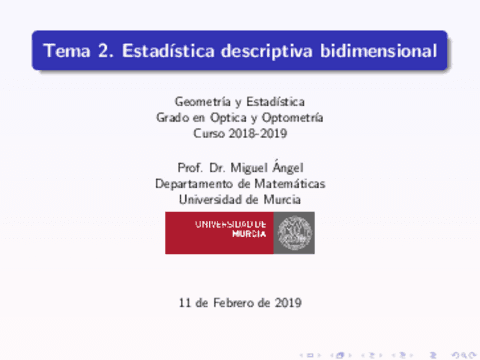 Tema 2. Estadística descriptiva bidimensional

Geometría y Estadística
Grado en Optica y Optometría
Curso 2018-2019

Prof. Dr. Miguel Ángel
Departamento de Matemáticas
Universidad de Murcia

UNIVERSIDAD DE
MURCIA

11 de Febrero de 2019